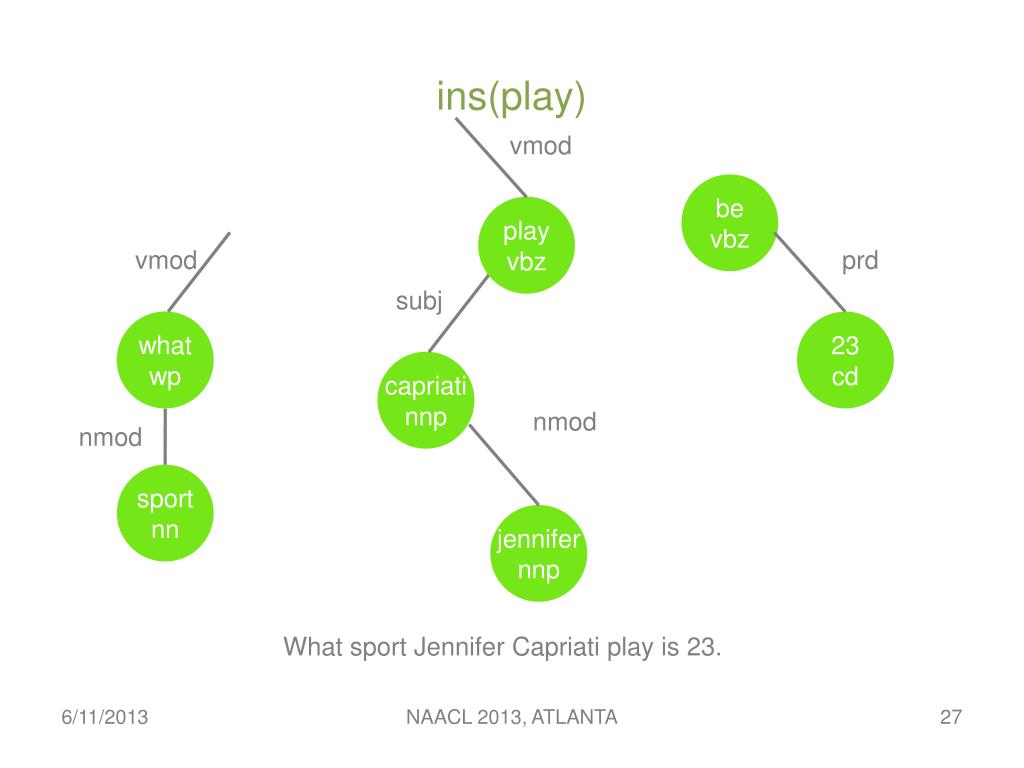 ins(play)

vmod

play
vbz

be
vbz

vmod

prd

subj

what
wp

23
cd

capriati
nnp

nmod

nmod

sport
nn

jennifer
nnp

What sport Jennifer Capriati play is 23.

6/11/2013

NAACL 2013, ATLANTA

27